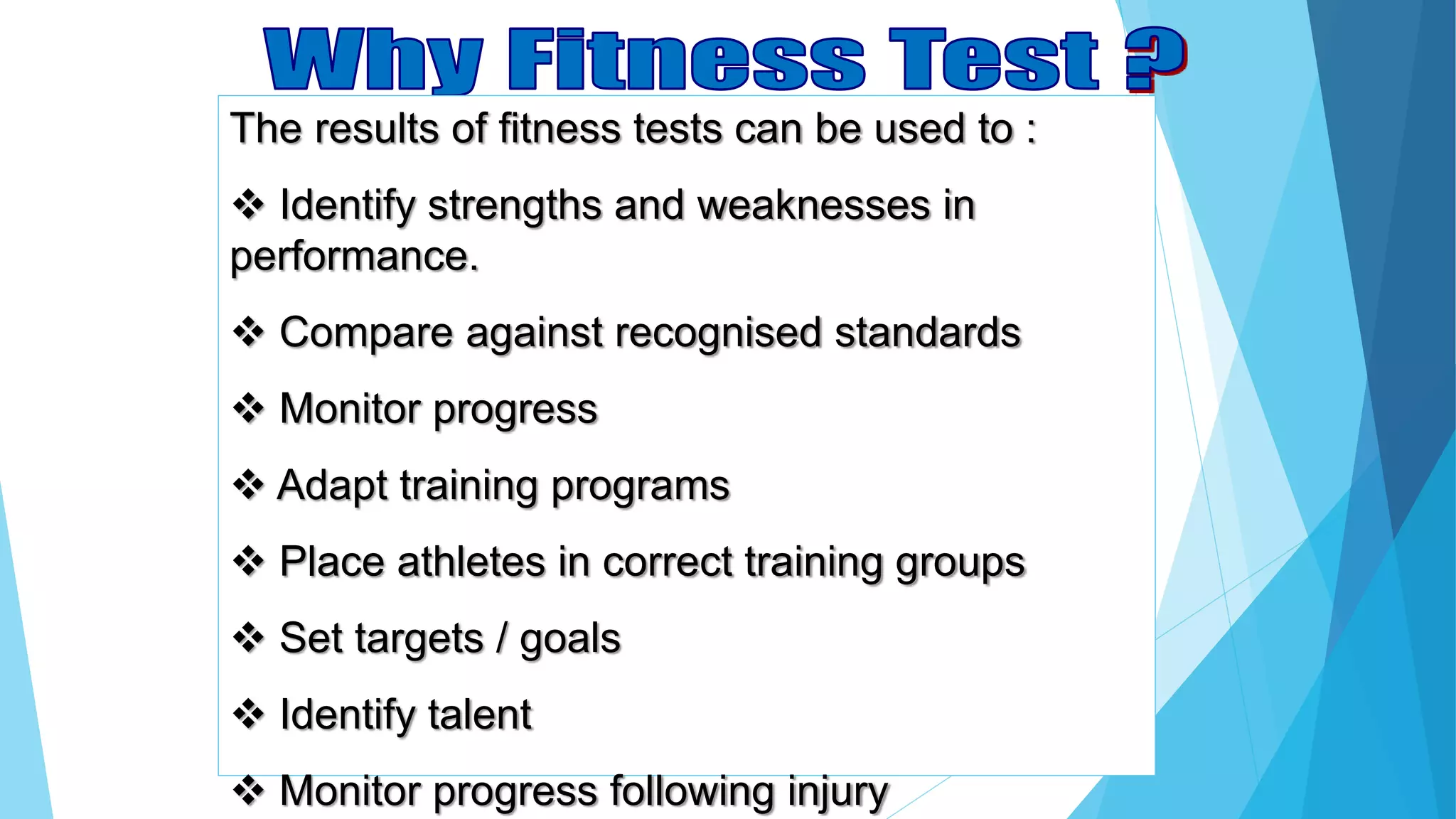 Why Fitness Test ?

The results of fitness tests can be used to :

❖ Identify strengths and weaknesses in performance.

❖ Compare against recognised standards

❖ Monitor progress

❖ Adapt training programs

❖ Place athletes in correct training groups

❖ Set targets / goals

❖ Identify talent

❖ Monitor progress following injury